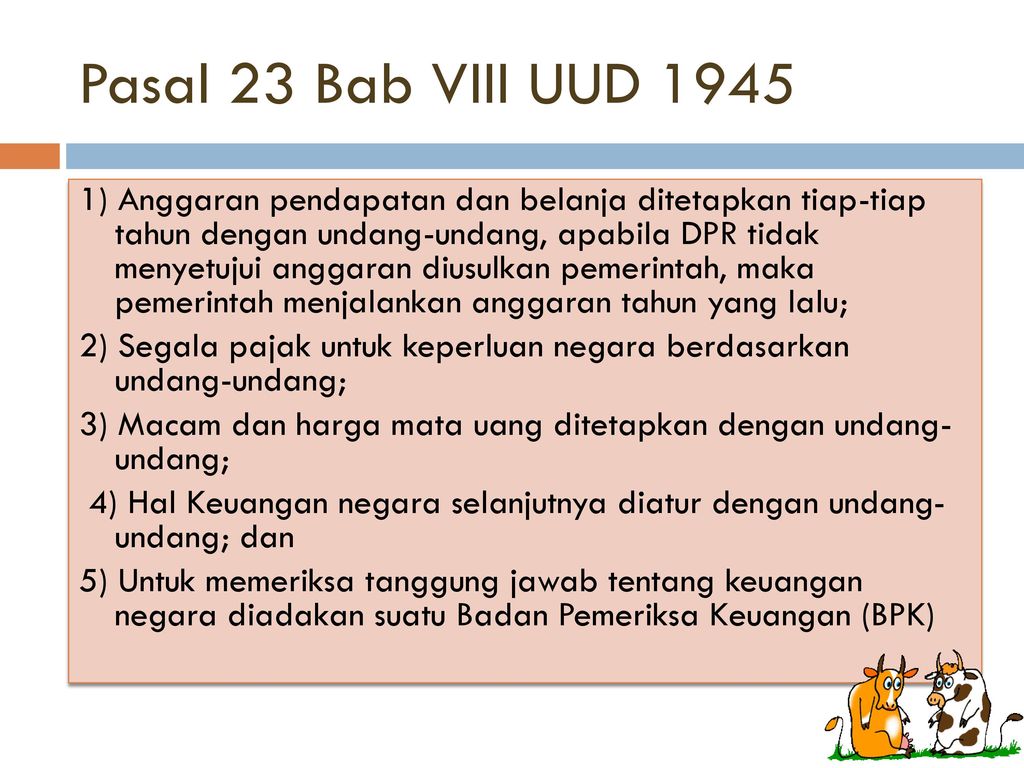 Pasal 23 Bab VIII UUD 1945

1) Anggaran pendapatan dan belanja ditetapkan tiap-tiap tahun dengan undang-undang, apabila DPR tidak menyetujui anggaran diusulkan pemerintah, maka pemerintah menjalankan anggaran tahun yang lalu;

2) Segala pajak untuk keperluan negara berdasarkan undang-undang;

3) Macam dan harga mata uang ditetapkan dengan undang-undang;

4) Hal Keuangan negara selanjutnya diatur dengan undang-undang; dan

5) Untuk memeriksa tanggung jawab tentang keuangan negara diadakan suatu Badan Pemeriksa Keuangan (BPK)